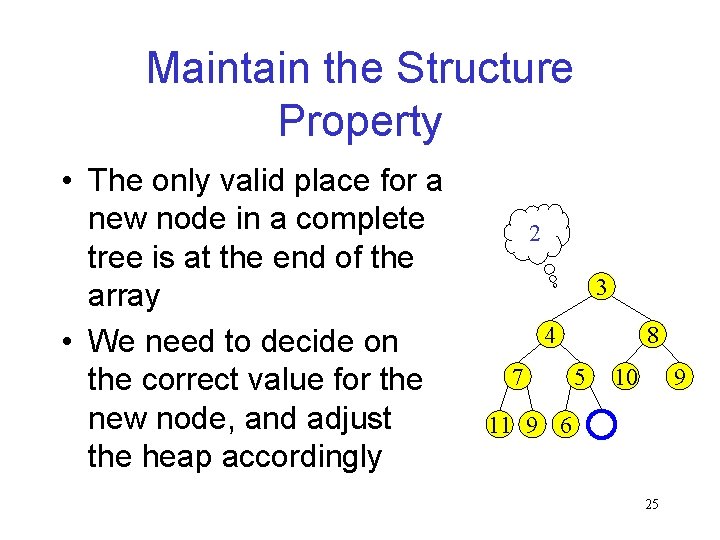 Maintain the Structure Property

• The only valid place for a new node in a complete tree is at the end of the array

• We need to decide on the correct value for the new node, and adjust the heap accordingly

2

3

4

8

7

5

10

9

11

9

6

25